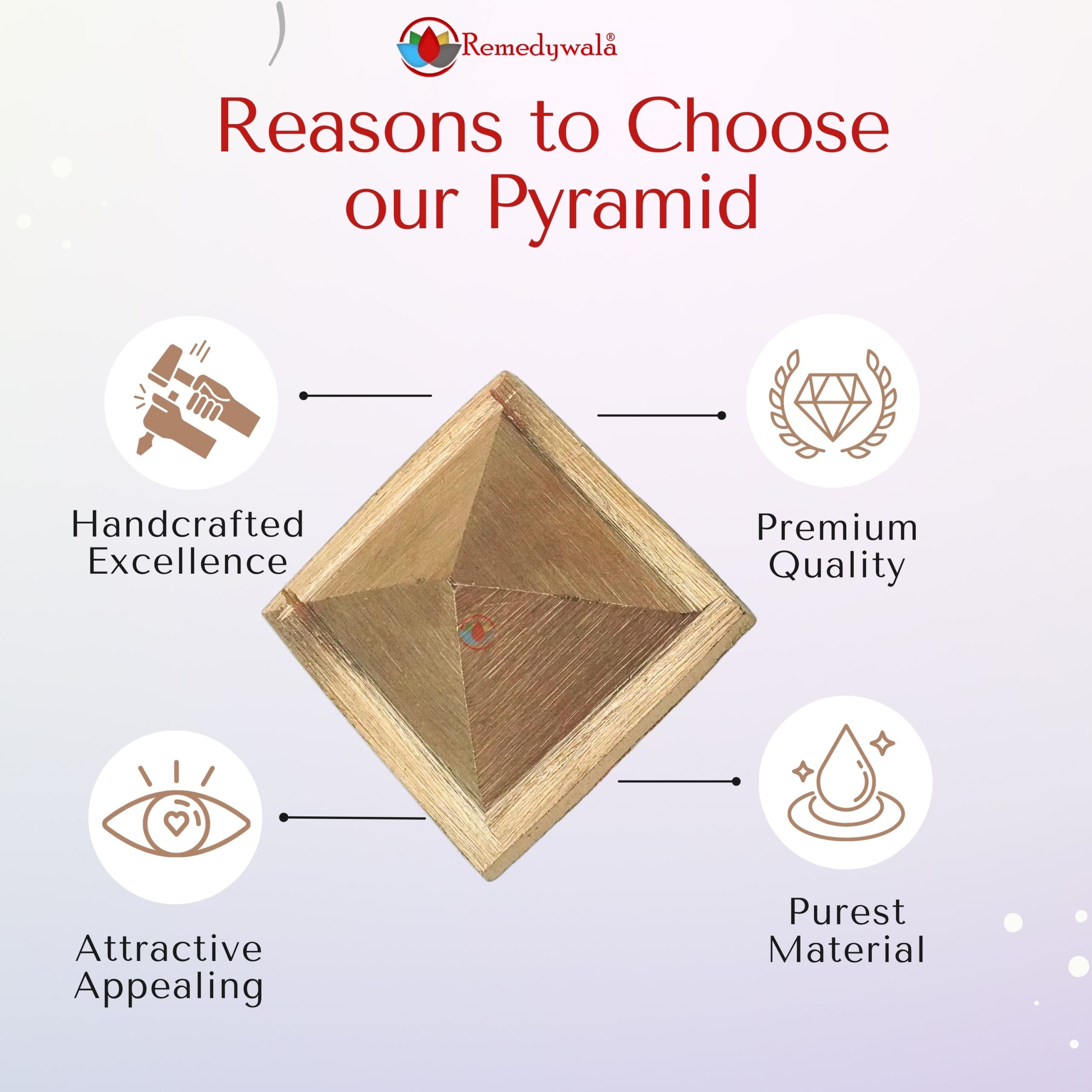 Remedywala®

Reasons to Choose our Pyramid

Handcrafted Excellence

Premium Quality

Attractive Appealing

Purest Material